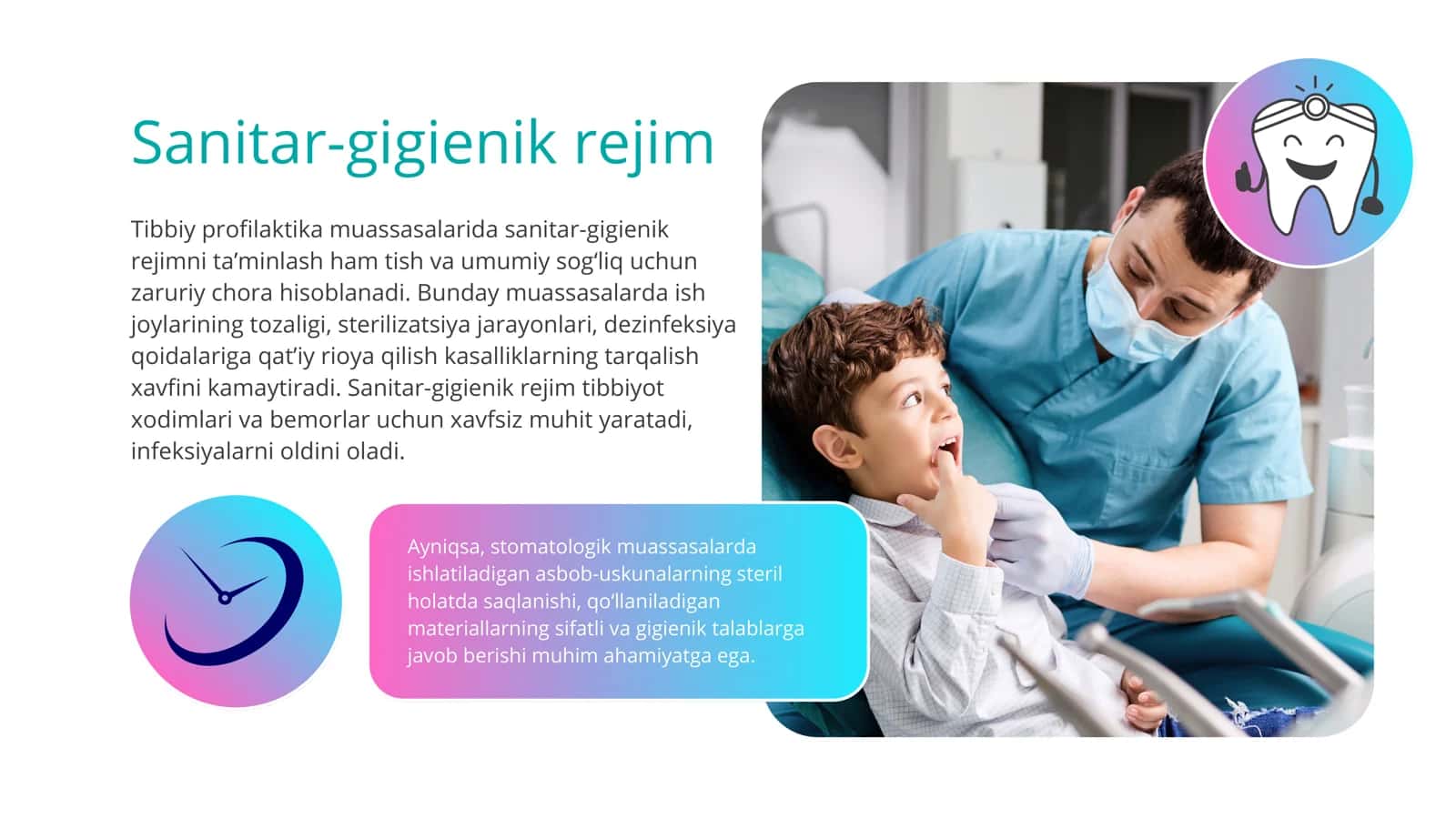 Sanitar-gigienik rejim

Tibbiy profilaktika muassasalarida sanitar-gigienik rejimni ta’minlash ham tish va umumiy sog‘liq uchun zaruriy chora hisoblanadi. Bunday muassasalarda ish joylarining tozaligi, sterilizatsiya jarayonlari, dezinfeksiya qoidalariga qat’iy rioya qilish kasalliklarning tarqalish xavfini kamaytiradi. Sanitar-gigienik rejim tibbiyot xodimlari va bemorlar uchun xavfsiz muhit yaratadi, infeksiyalarni oldini oladi.

Ayniqsa, stomatologik muassasalarda ishlatiladigan asbob-uskunalarning steril holatda saqlanishi, qo‘llaniladigan materiallarning sifatli va gigienik talablarga javob berishi muhim ahamiyatga ega.